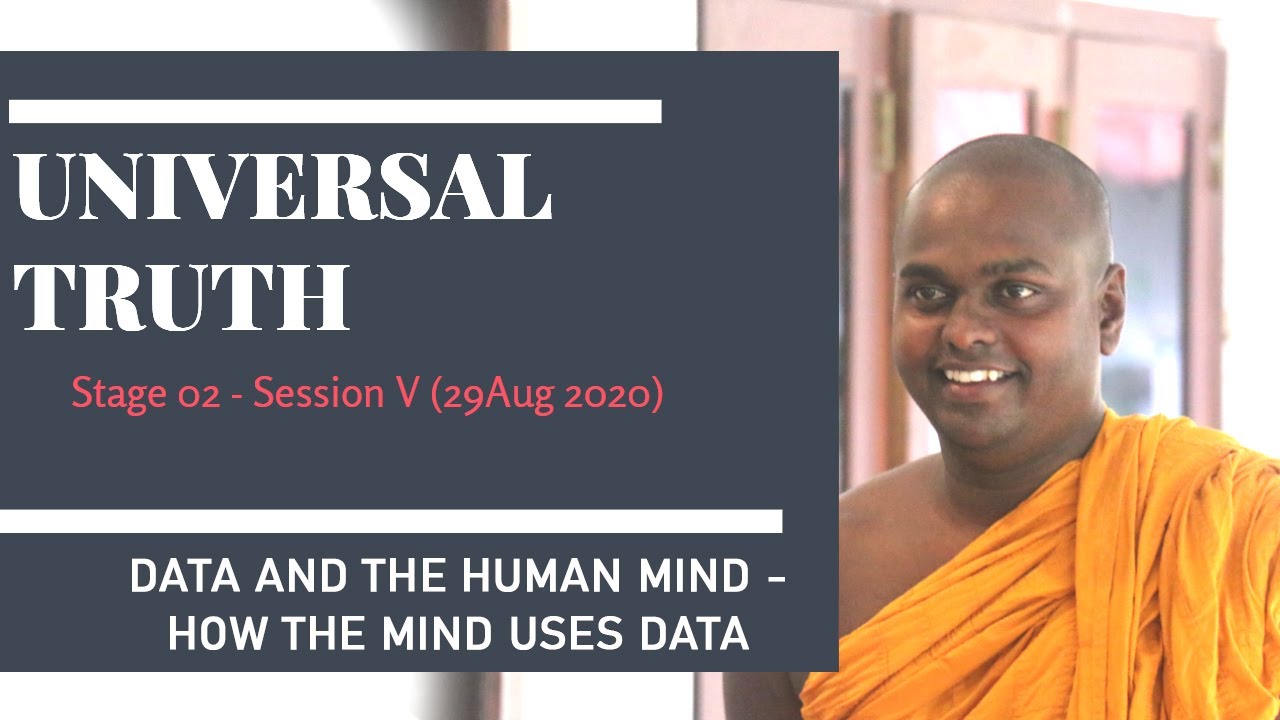 UNIVERSAL TRUTH

Stage 02 - Session V (29Aug 2020)

DATA AND THE HUMAN MIND – HOW THE MIND USES DATA